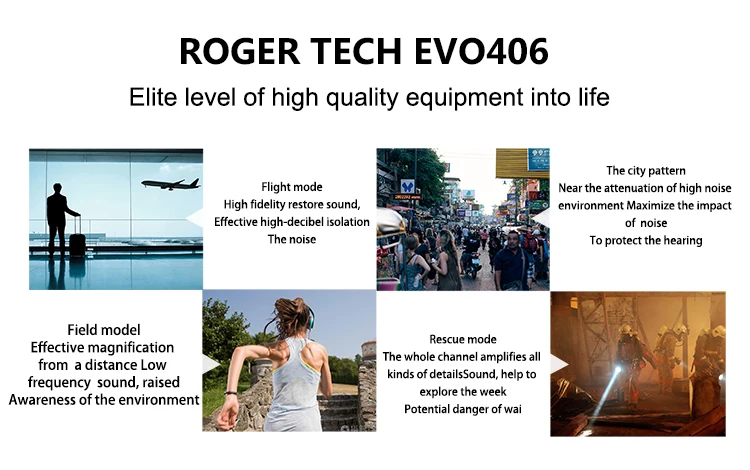 ROGER TECH EVO406

Elite level of high quality equipment into life

Flight mode
High fidelity restore sound,
Effective high-decibel isolation
The noise

The city pattern
Near the attenuation of high noise environment Maximize the impact of noise
To protect the hearing

Field model
Effective magnification from a distance Low frequency sound, raised Awareness of the environment

Rescue mode
The whole channel amplifies all kinds of detailsSound, help to explore the week
Potential danger of wai